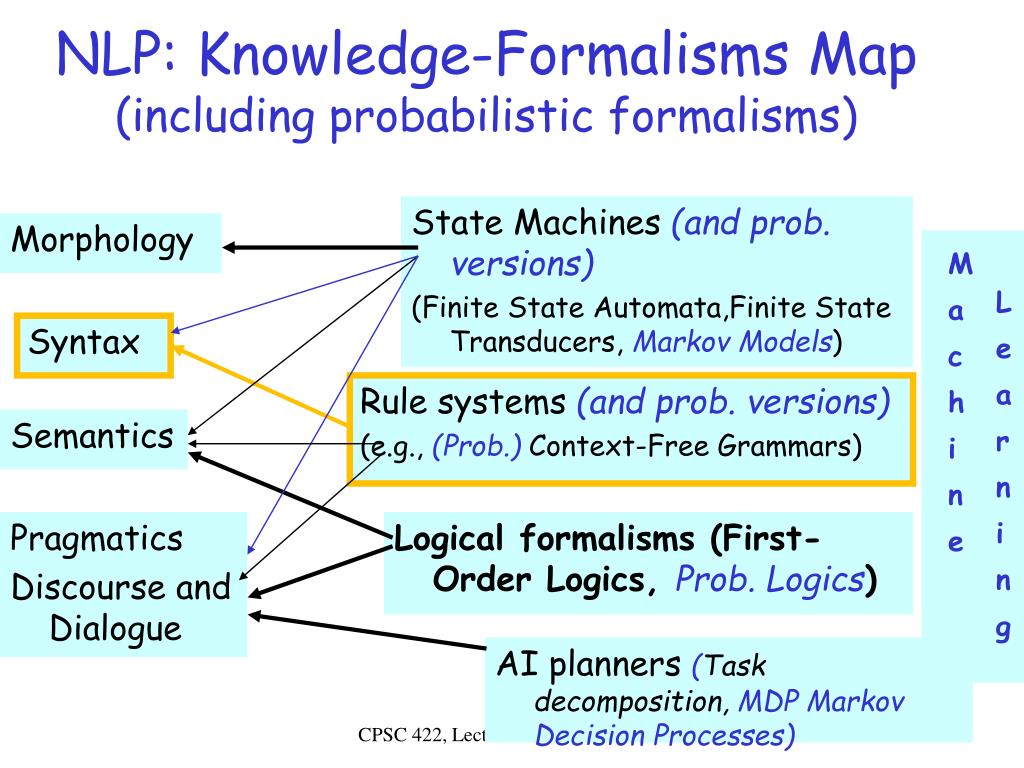 NLP: Knowledge-Formalisms Map
(including probabilistic formalisms)

Morphology

Syntax

Semantics

Pragmatics
Discourse and Dialogue

State Machines (and prob. versions)
(Finite State Automata,Finite State Transducers, Markov Models)

Rule systems (and prob. versions)
(e.g., (Prob.) Context-Free Grammars)

Logical formalisms (First-Order Logics, Prob. Logics)

AI planners (Task decomposition, MDP Markov Decision Processes)

Machine Learning

CPSC 422, Lect